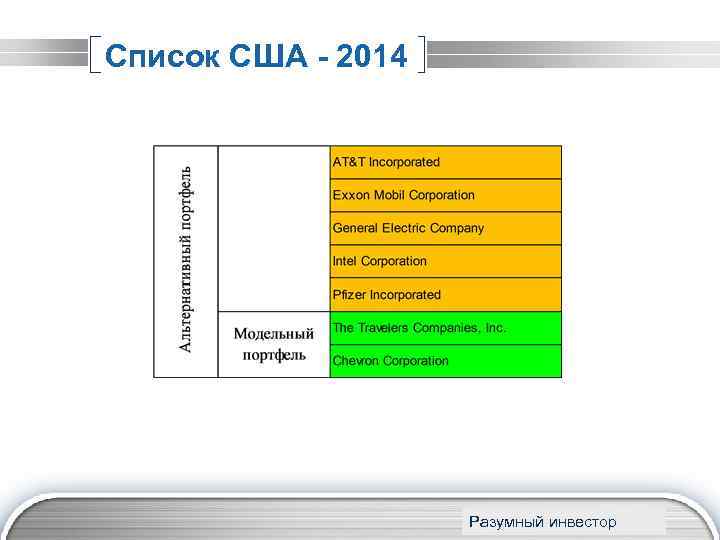 Список США - 2014

| Альтернативный портфель | | AT&T Incorporated |
|---|---|---|
| | | Exxon Mobil Corporation |
| | | General Electric Company |
| | | Intel Corporation |
| | | Pfizer Incorporated |
| | Модельный портфель | The Travelers Companies, Inc. |
| | | Chevron Corporation |

Разумный инвестор